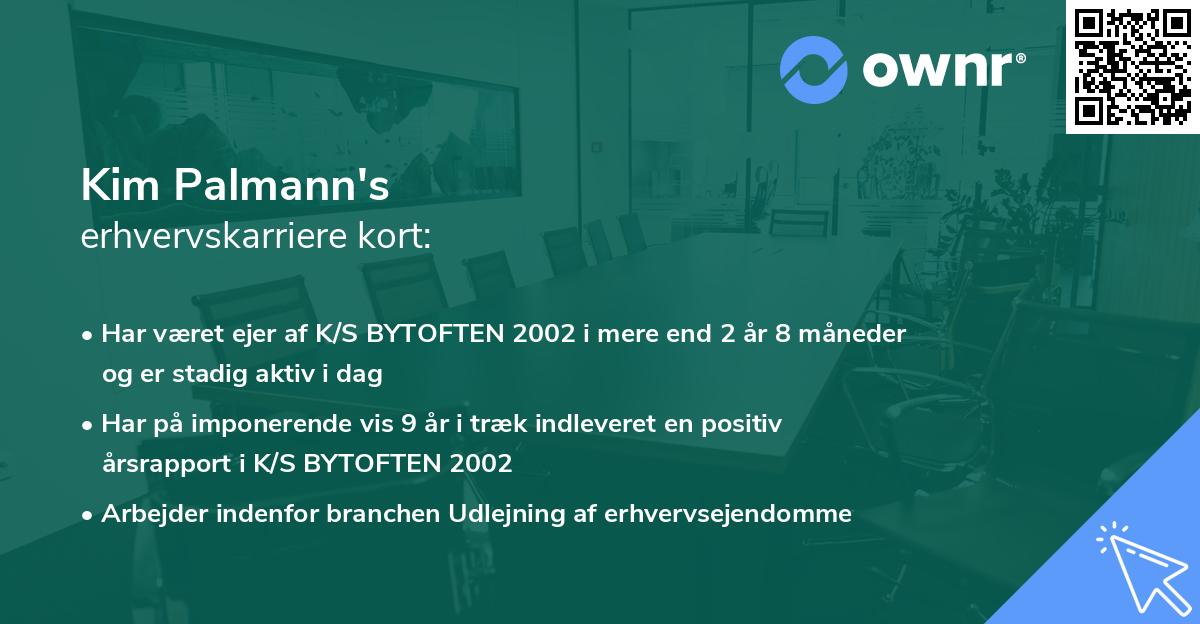 ownr®

Kim Palmann's
erhvervskarriere kort:

• Har været ejer af K/S BYTOFTEN 2002 i mere end 2 år 8 måneder og er stadig aktiv i dag

• Har på imponerende vis 9 år i træk indleveret en positiv årsrapport i K/S BYTOFTEN 2002

• Arbejder indenfor branchen Udlejning af erhvervsejendomme